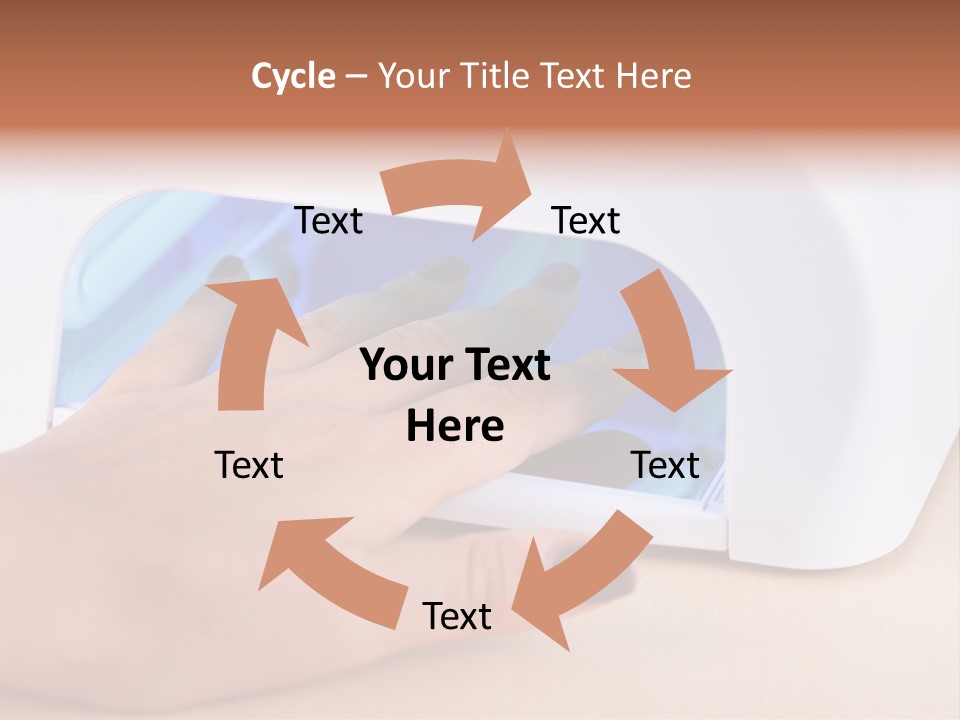 Cycle – Your Title Text Here

Text

Text

Your Text Here

Text

Text

Text